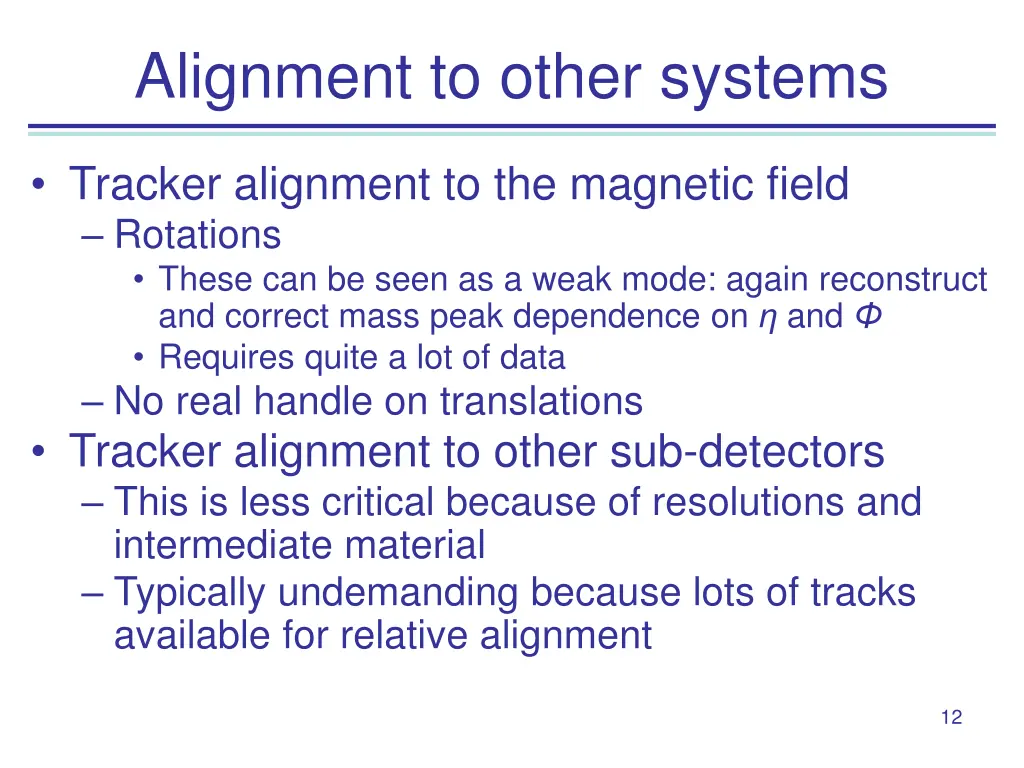 Alignment to other systems

• Tracker alignment to the magnetic field
– Rotations
• These can be seen as a weak mode: again reconstruct and correct mass peak dependence on $\eta$ and $\Phi$
• Requires quite a lot of data
– No real handle on translations
• Tracker alignment to other sub-detectors
– This is less critical because of resolutions and intermediate material
– Typically undemanding because lots of tracks available for relative alignment

12